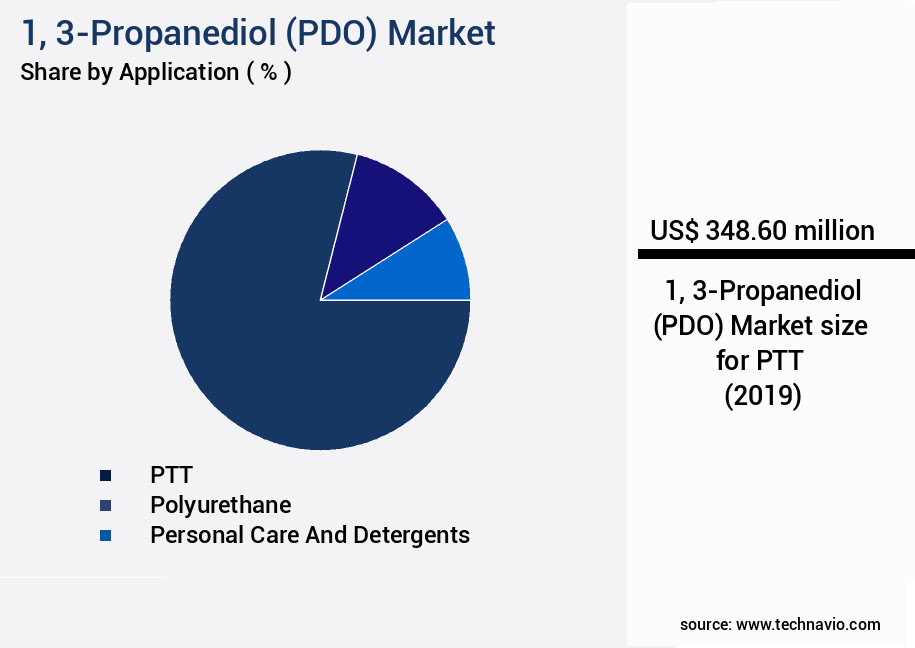 1, 3-Propanediol (PDO) Market
Share by Application ( % )

PTT
Polyurethane
Personal Care And Detergents

US$ 348.60 million

1, 3-Propanediol (PDO) Market size for PTT (2019)

source: www.technavio.com